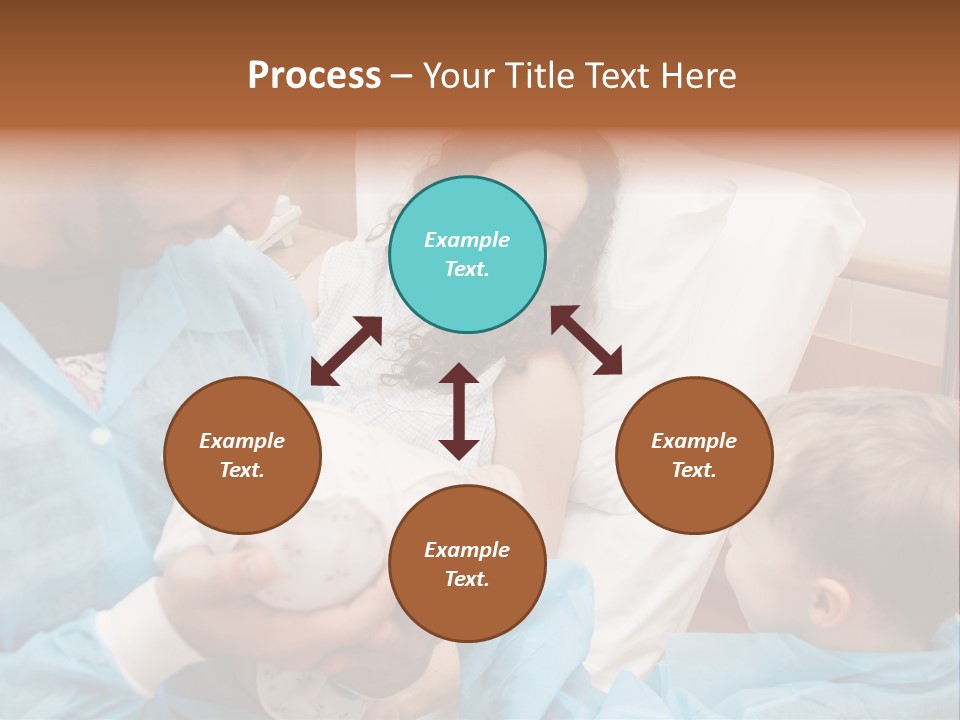 Process – Your Title Text Here

Example Text.

Example Text.

Example Text.

Example Text.